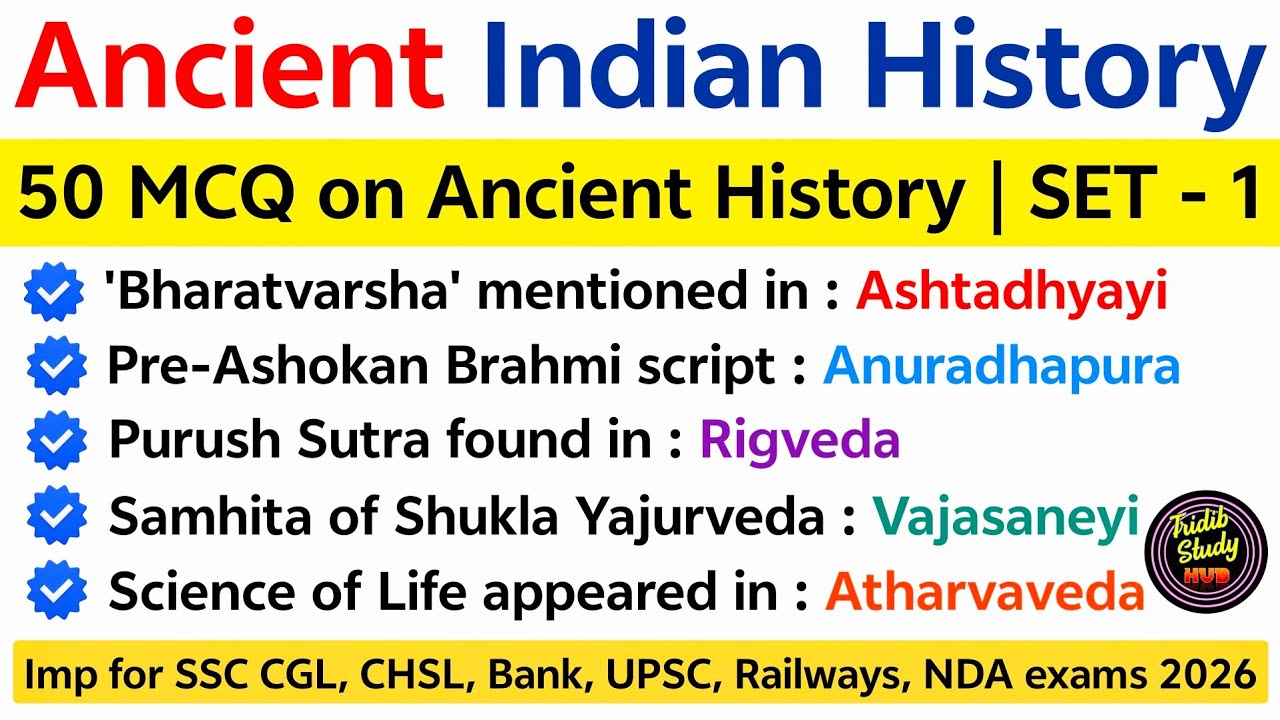 Ancient Indian History

50 MCQ on Ancient History | SET - 1

'Bharatvarsha' mentioned in : Ashtadhyayi

Pre-Ashokan Brahmi script : Anuradhapura

Purush Sutra found in : Rigveda

Samhita of Shukla Yajurveda : Vajasaneyi

Science of Life appeared in : Atharvaveda

Tridib Study HUB

Imp for SSC CGL, CHSL, Bank, UPSC, Railways, NDA exams 2026